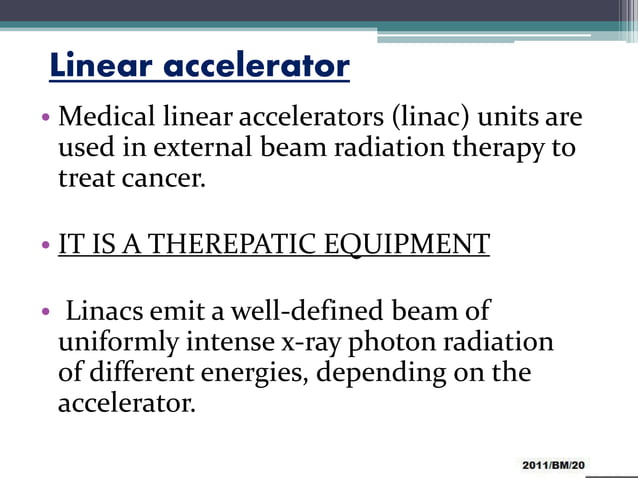 Linear accelerator

• Medical linear accelerators (linac) units are used in external beam radiation therapy to treat cancer.

• IT IS A THEREPATIC EQUIPMENT

• Linacs emit a well-defined beam of uniformly intense x-ray photon radiation of different energies, depending on the accelerator.

2011/BM/20